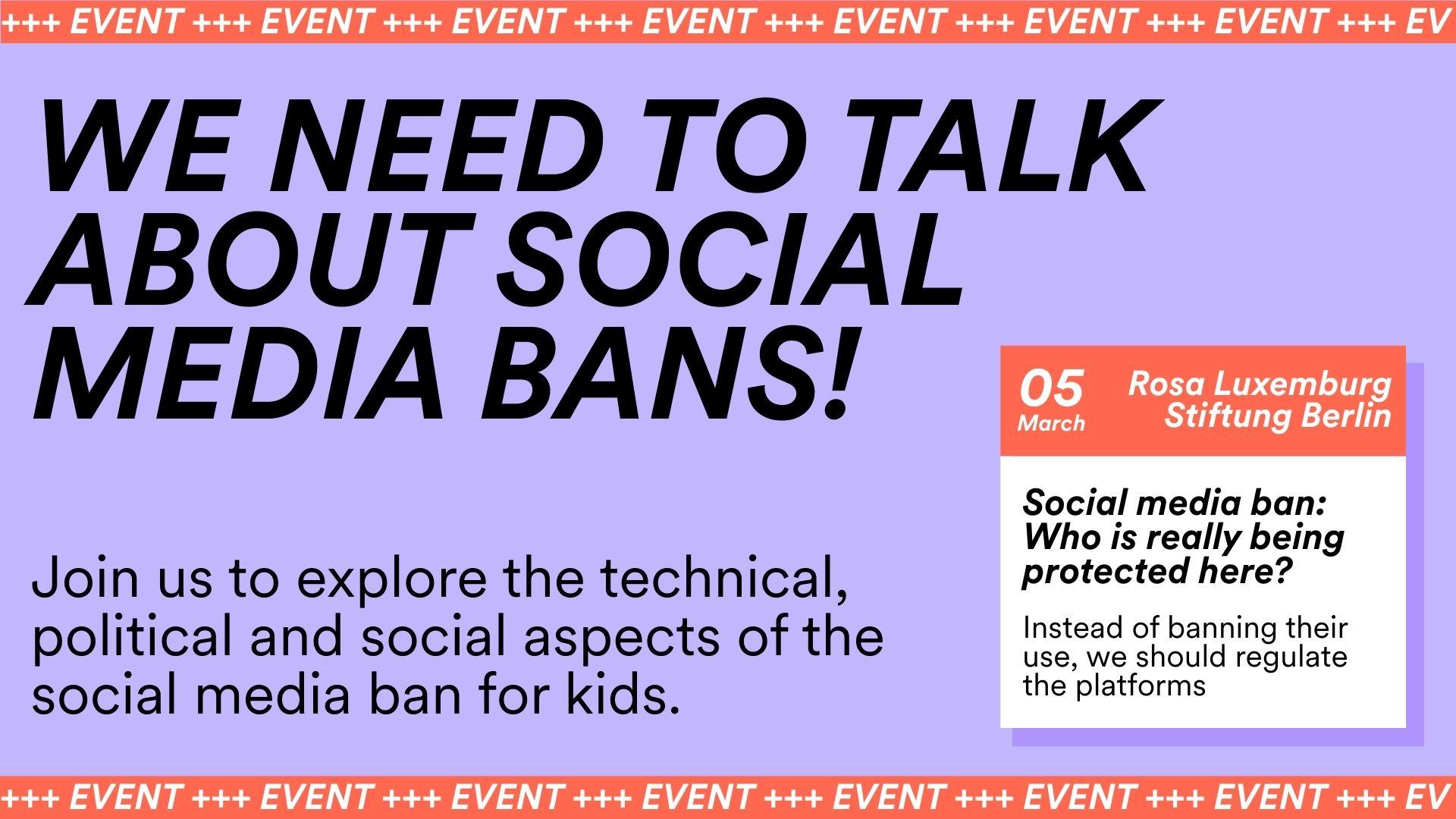 +++ EVENT +++ EVENT +++ EVENT +++ EVENT +++ EVENT +++ EVENT +++ EVENT +++ EV

WE NEED TO TALK ABOUT SOCIAL MEDIA BANS!

Join us to explore the technical, political and social aspects of the social media ban for kids.

05 March

Rosa Luxemburg Stiftung Berlin

Social media ban: Who is really being protected here?

Instead of banning their use, we should regulate the platforms

+++ EVENT +++ EVENT +++ EVENT +++ EVENT +++ EVENT +++ EVENT +++ EVENT +++ EV